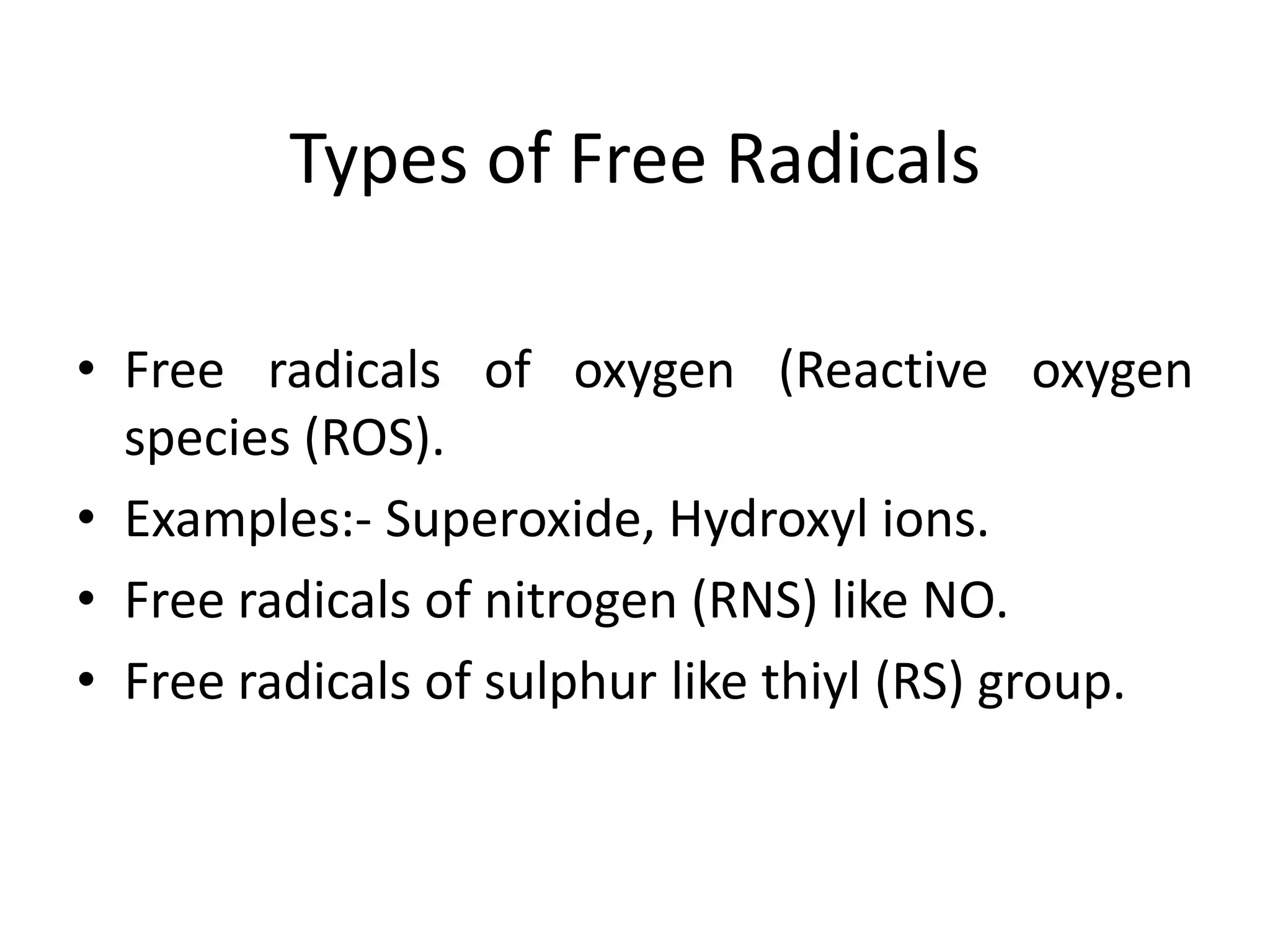 Types of Free Radicals

• Free radicals of oxygen (Reactive oxygen species (ROS).
• Examples:- Superoxide, Hydroxyl ions.
• Free radicals of nitrogen (RNS) like NO.
• Free radicals of sulphur like thiyl (RS) group.